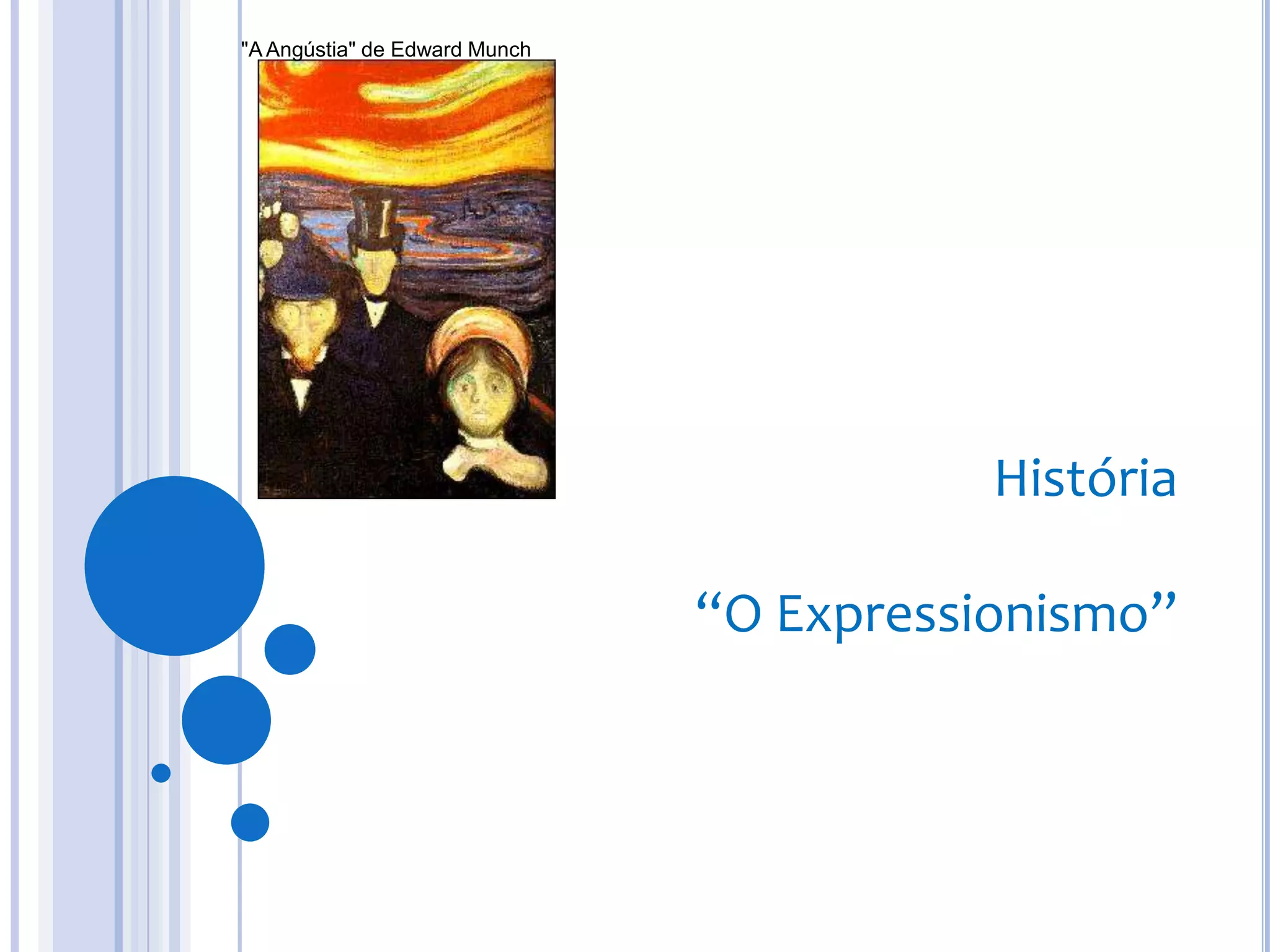 "A Angústia" de Edward Munch

História

“O Expressionismo”